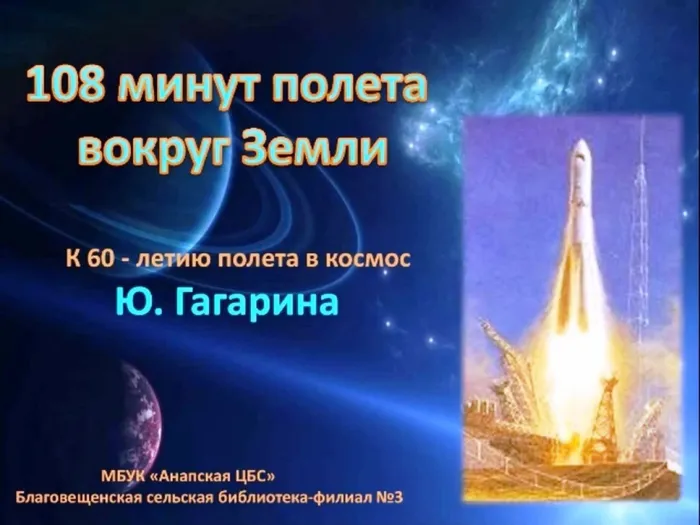 108 минут полета вокруг Земли

К 60 - летию полета в космос
Ю. Гагарина

МБУК «Анапская ЦБС»
Благовещенская сельская библиотека-филиал №3